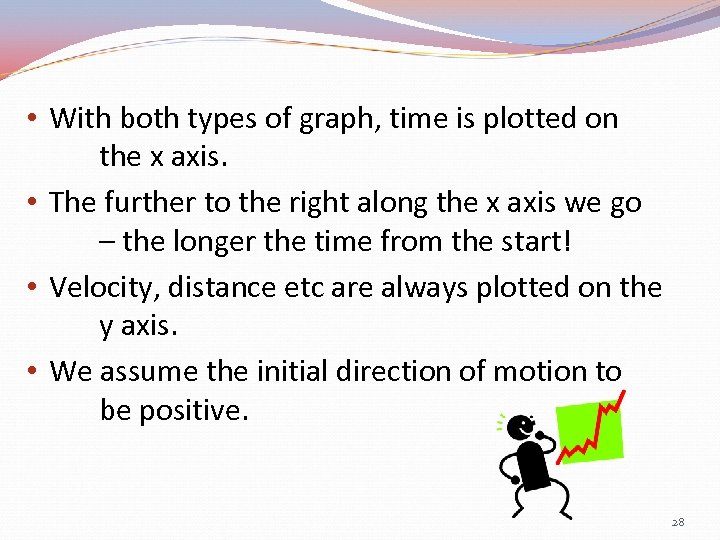 • With both types of graph, time is plotted on the x axis.

• The further to the right along the x axis we go – the longer the time from the start!

• Velocity, distance etc are always plotted on the y axis.

• We assume the initial direction of motion to be positive.

28